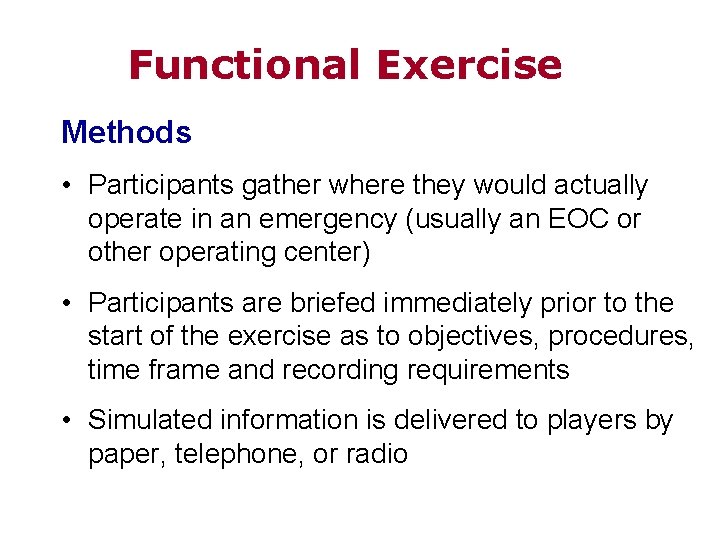 Functional Exercise

Methods

• Participants gather where they would actually operate in an emergency (usually an EOC or other operating center)

• Participants are briefed immediately prior to the start of the exercise as to objectives, procedures, time frame and recording requirements

• Simulated information is delivered to players by paper, telephone, or radio